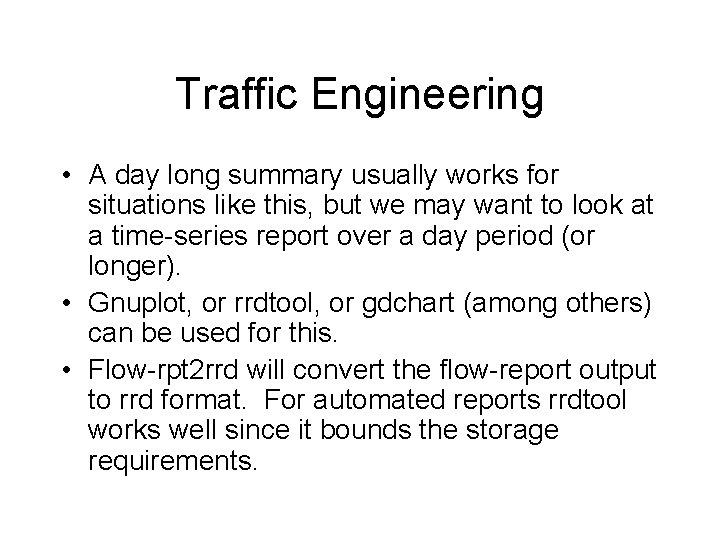 Traffic Engineering

• A day long summary usually works for situations like this, but we may want to look at a time-series report over a day period (or longer).

• Gnuplot, or rrdtool, or gdchart (among others) can be used for this.

• Flow-rpt2rrd will convert the flow-report output to rrd format. For automated reports rrdtool works well since it bounds the storage requirements.